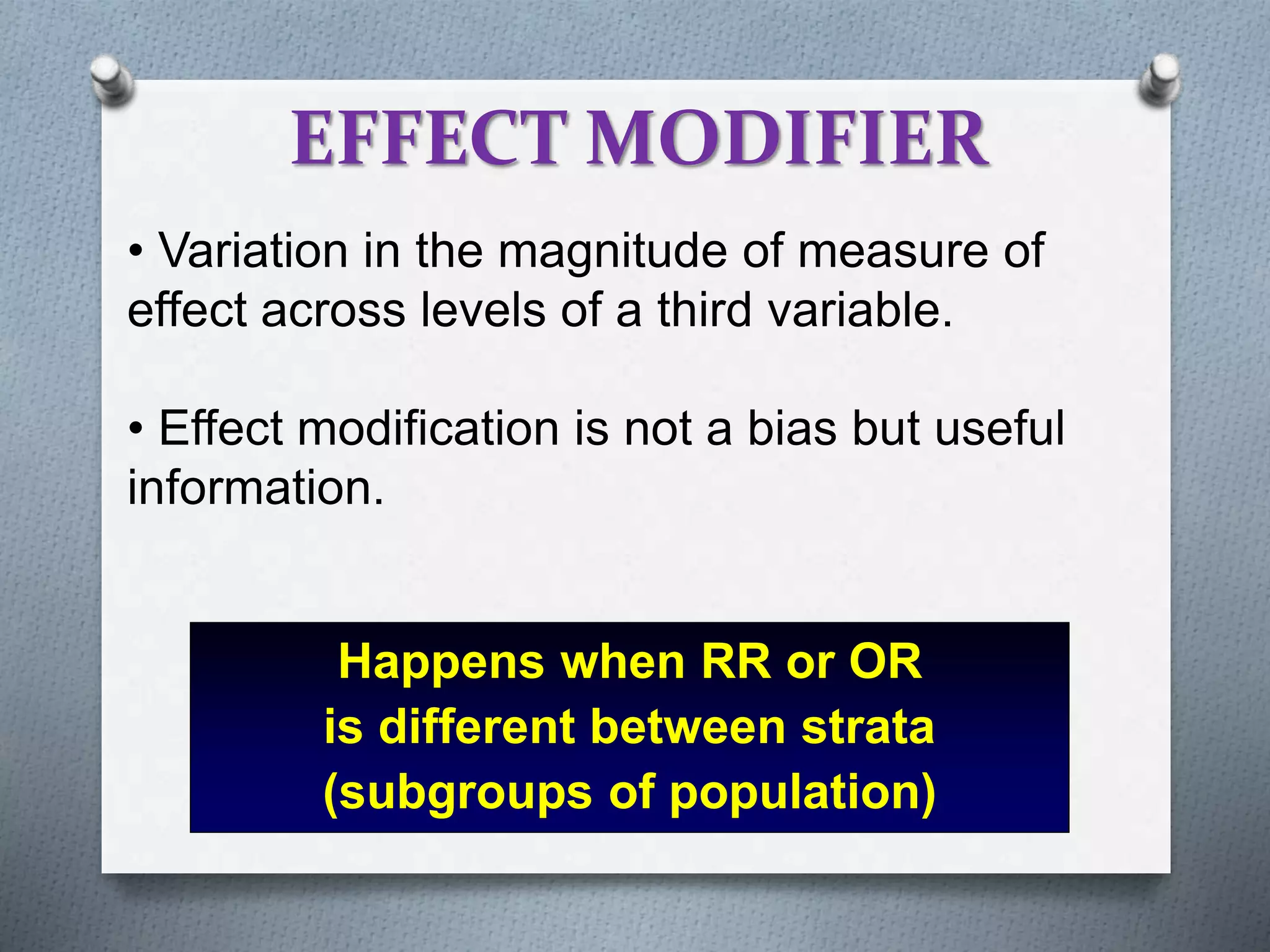 EFFECT MODIFIER

• Variation in the magnitude of measure of effect across levels of a third variable.

• Effect modification is not a bias but useful information.

Happens when RR or OR
is different between strata
(subgroups of population)